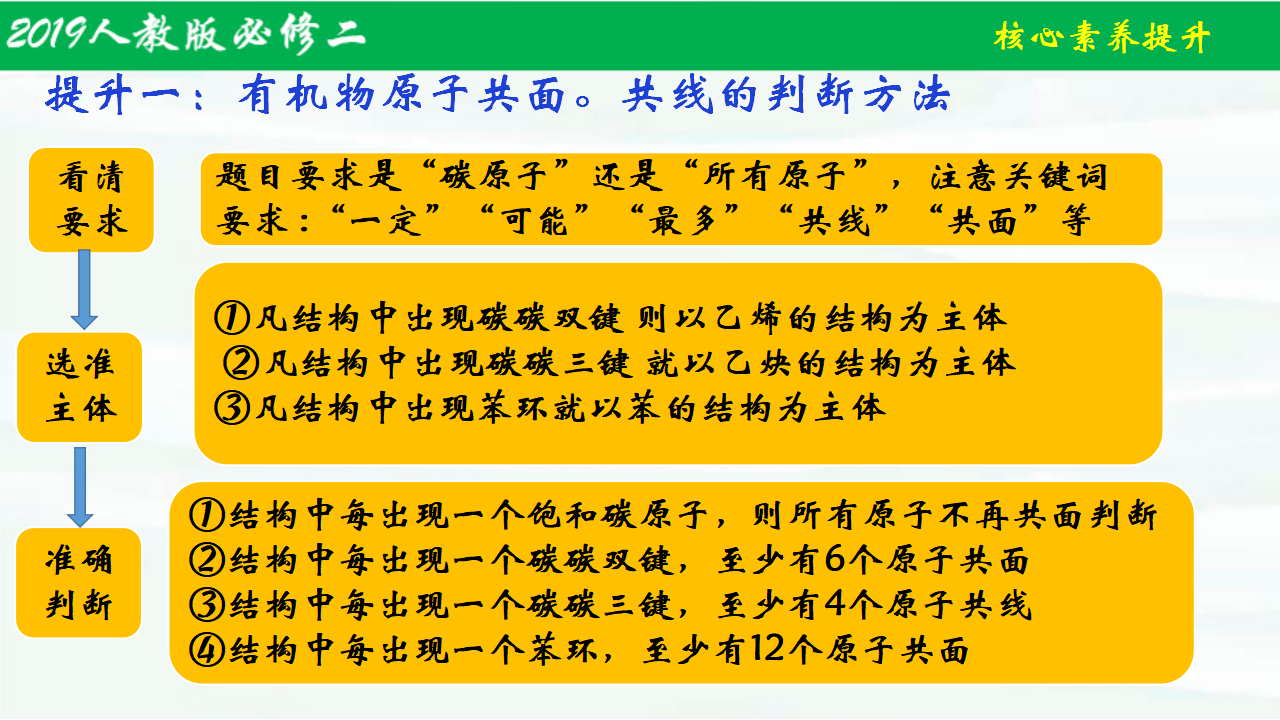 2019人教版必修二

核心素养提升

提升一：有机物原子共面。共线的判断方法

看清要求

题目要求是“碳原子”还是“所有原子”，注意关键词要求：“一定”“可能”“最多”“共线”“共面”等

选准主体

①凡结构中出现碳碳双键 则以乙烯的结构为主体
②凡结构中出现碳碳三键 就以乙炔的结构为主体
③凡结构中出现苯环就以苯的结构为主体

准确判断

①结构中每出现一个饱和碳原子，则所有原子不再共面判断
②结构中每出现一个碳碳双键，至少有6个原子共面
③结构中每出现一个碳碳三键，至少有4个原子共线
④结构中每出现一个苯环，至少有12个原子共面